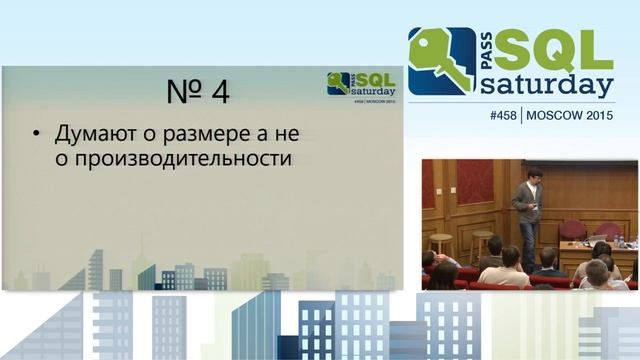 № 4

PASS SQL saturday
#458 | MOSCOW 2015

• Думают о размере а не о производительности

PASS SQL saturday
#458 | MOSCOW 2015